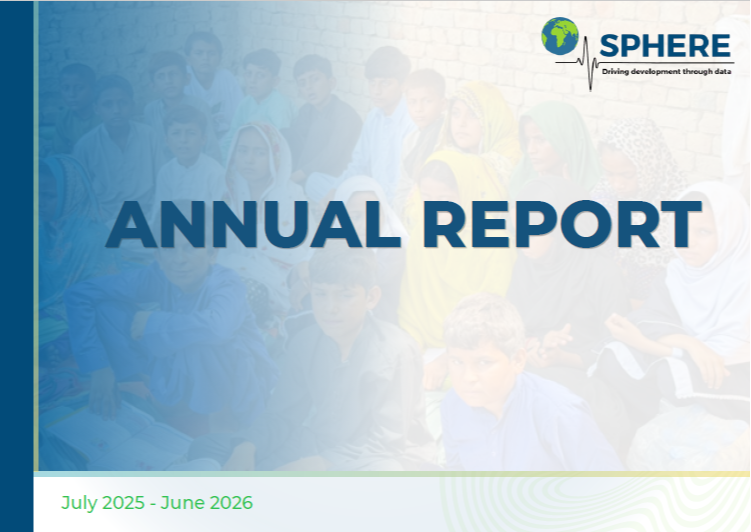 SPHERE
Driving development through data

ANNUAL REPORT

July 2025 - June 2026